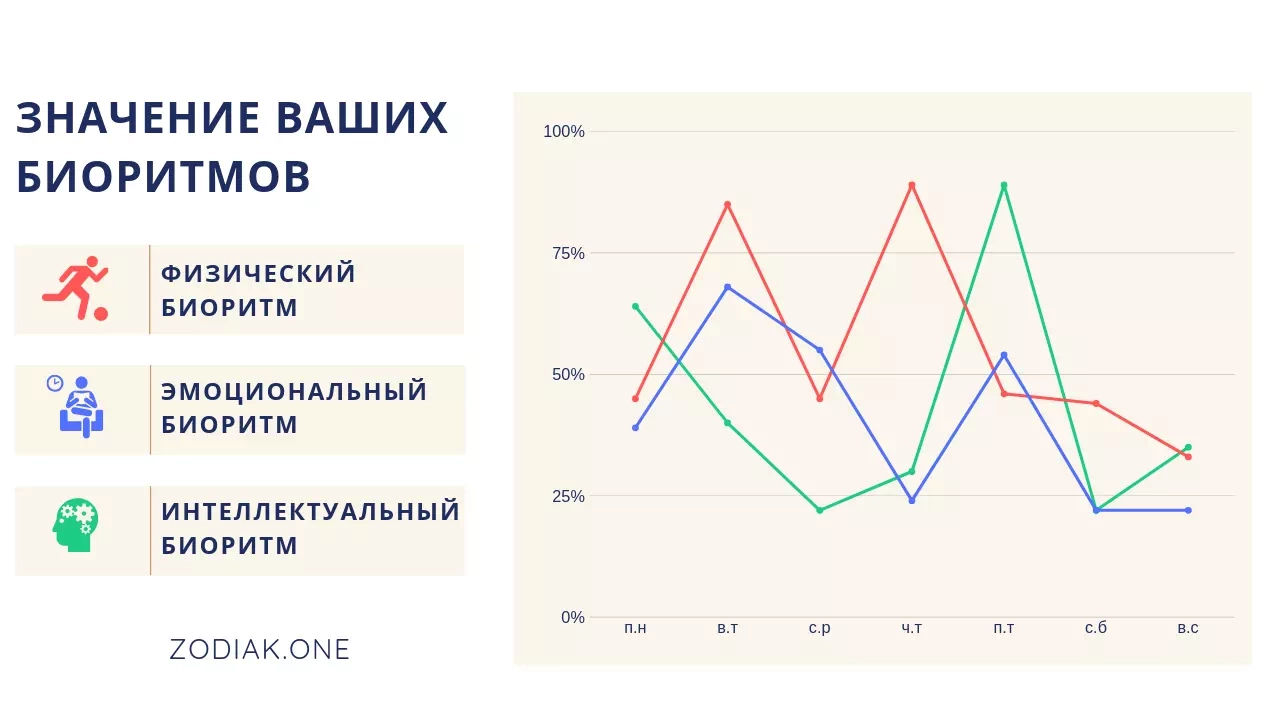 ЗНАЧЕНИЕ ВАШИХ БИОРИТМОВ

ФИЗИЧЕСКИЙ БИОРИТМ

ЭМОЦИОНАЛЬНЫЙ БИОРИТМ

ИНТЕЛЛЕКТУАЛЬНЫЙ БИОРИТМ

ZODIAK.ONE

100%
75%
50%
25%
0%

п.н
в.т
с.р
ч.т
п.т
с.б
в.с